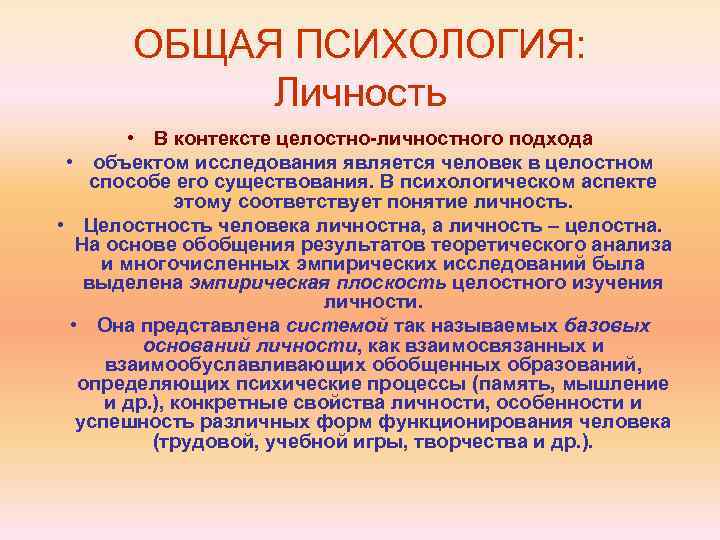 ОБЩАЯ ПСИХОЛОГИЯ: Личность

• В контексте целостно-личностного подхода

• объектом исследования является человек в целостном способе его существования. В психологическом аспекте этому соответствует понятие личность.

• Целостность человека личностна, а личность – целостна. На основе обобщения результатов теоретического анализа и многочисленных эмпирических исследований была выделена эмпирическая плоскость целостного изучения личности.

• Она представлена системой так называемых базовых оснований личности, как взаимосвязанных и взаимообуславливающих обобщенных образований, определяющих психические процессы (память, мышление и др.), конкретные свойства личности, особенности и успешность различных форм функционирования человека (трудовой, учебной игры, творчества и др.).